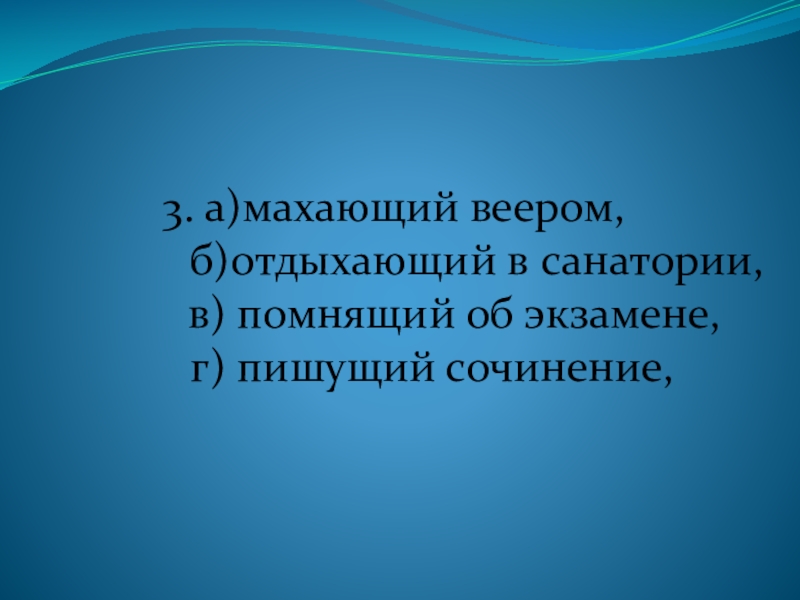 3. а)махающий веером,
б)отдыхающий в санатории,
в) помнящий об экзамене,
г) пишущий сочинение,